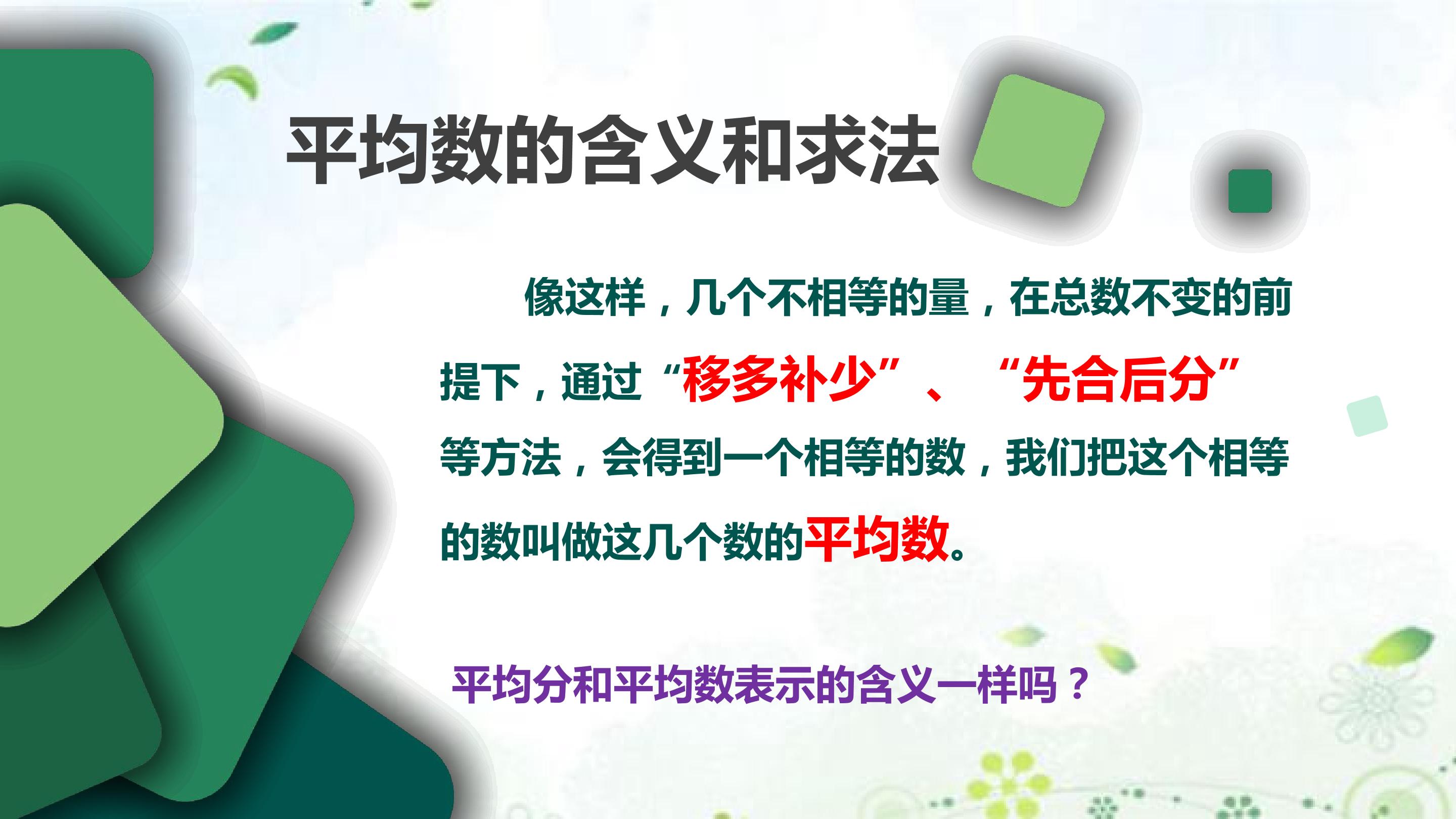 平均数的含义和求法

像这样，几个不相等的量，在总数不变的前提下，通过“移多补少”、“先合后分”等方法，会得到一个相等的数，我们把这个相等的数叫做这几个数的平均数。

平均分和平均数表示的含义一样吗？